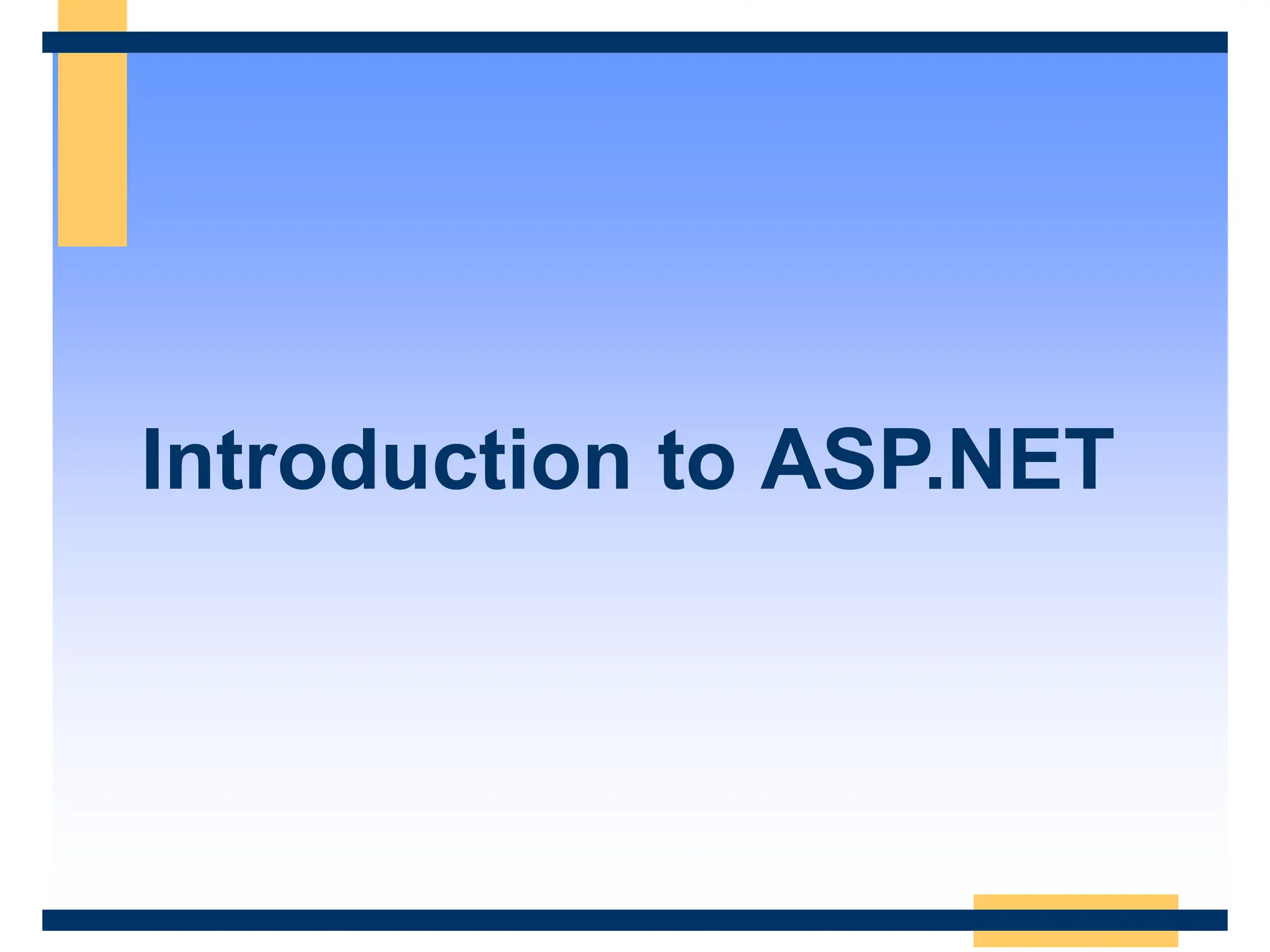 Introduction to ASP.NET